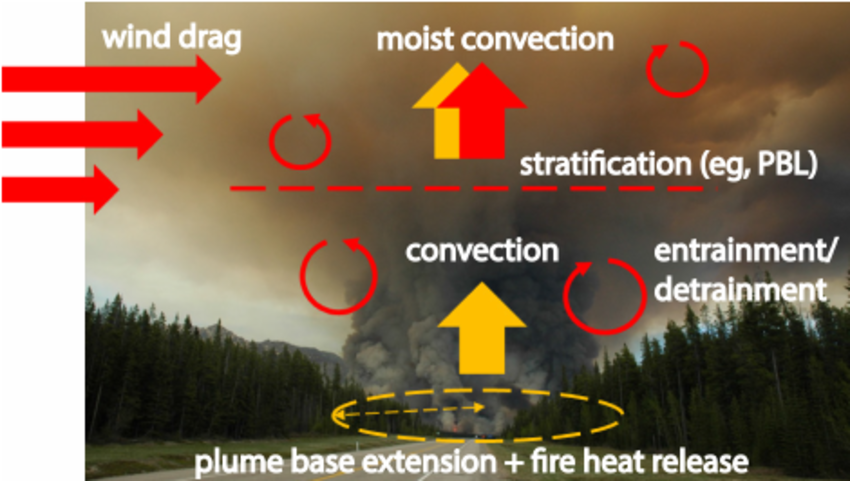 wind drag

moist convection

stratification (eg, PBL)

convection

entrainment/ detrainment

plume base extension + fire heat release